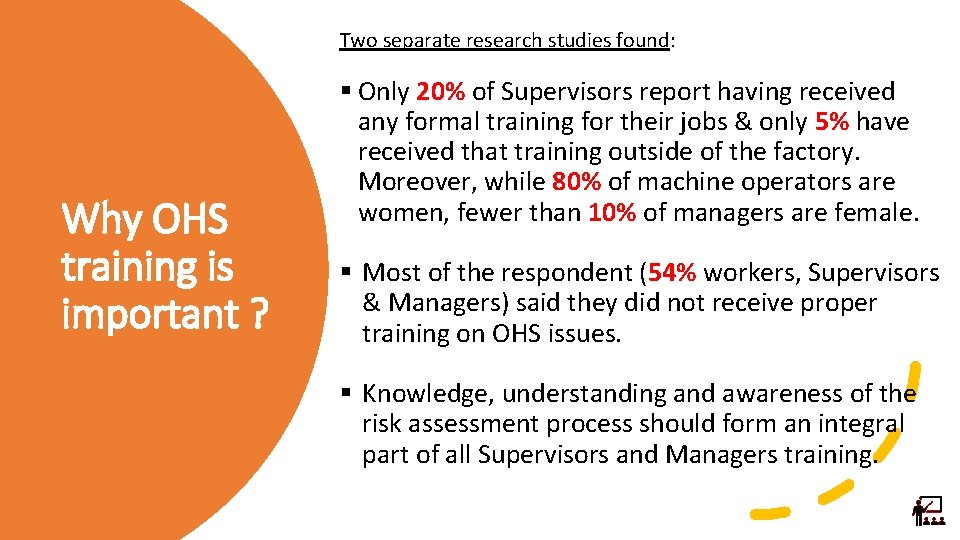 Why OHS training is important ?

Two separate research studies found:

▪ Only 20% of Supervisors report having received any formal training for their jobs & only 5% have received that training outside of the factory. Moreover, while 80% of machine operators are women, fewer than 10% of managers are female.

▪ Most of the respondent (54% workers, Supervisors & Managers) said they did not receive proper training on OHS issues.

▪ Knowledge, understanding and awareness of the risk assessment process should form an integral part of all Supervisors and Managers training.